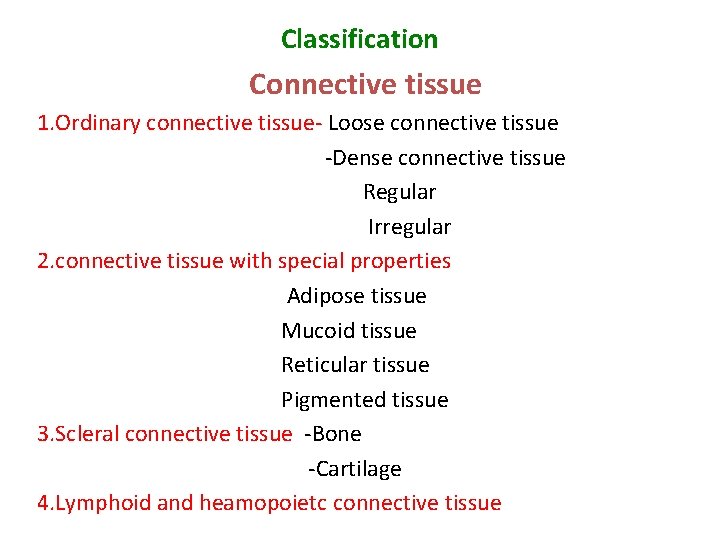 Classification

Connective tissue

1.Ordinary connective tissue- Loose connective tissue

-Dense connective tissue

Regular

Irregular

2.connective tissue with special properties

Adipose tissue

Mucoid tissue

Reticular tissue

Pigmented tissue

3.Scleral connective tissue -Bone

-Cartilage

4.Lymphoid and heamopoietc connective tissue